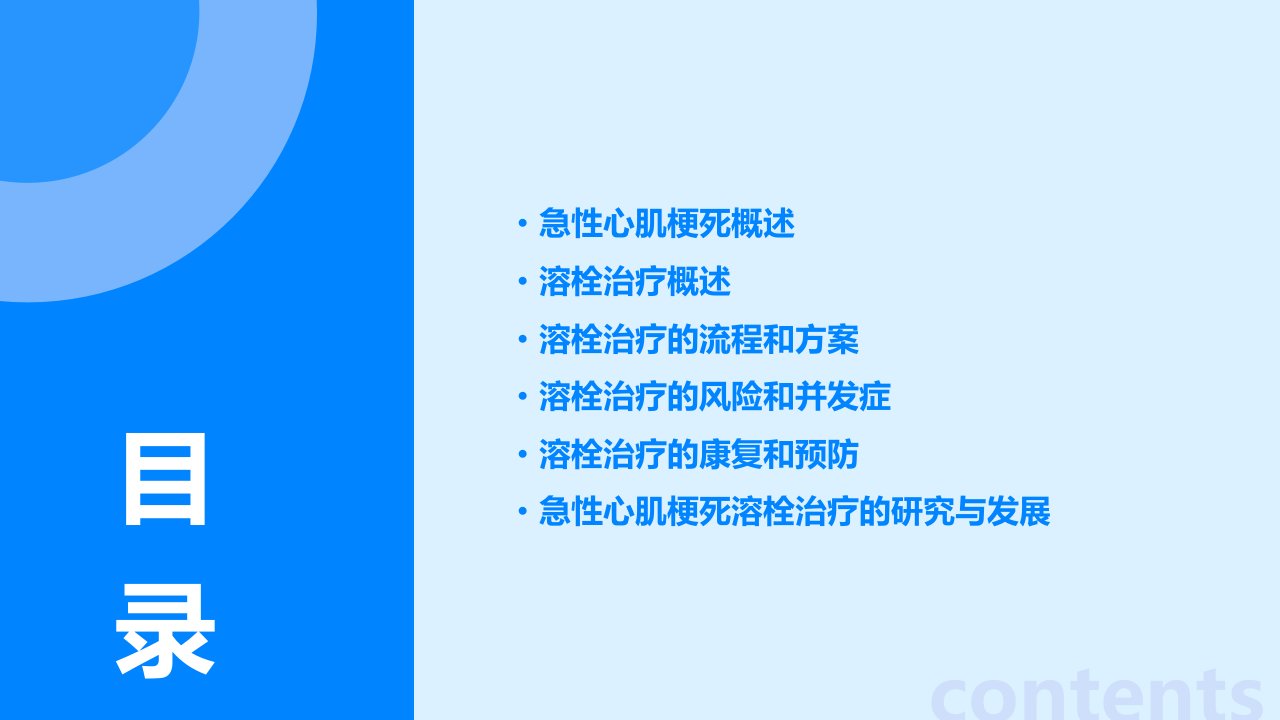 目录

• 急性心肌梗死概述
• 溶栓治疗概述
• 溶栓治疗的流程和方案
• 溶栓治疗的风险和并发症
• 溶栓治疗的康复和预防
• 急性心肌梗死溶栓治疗的研究与发展

contents